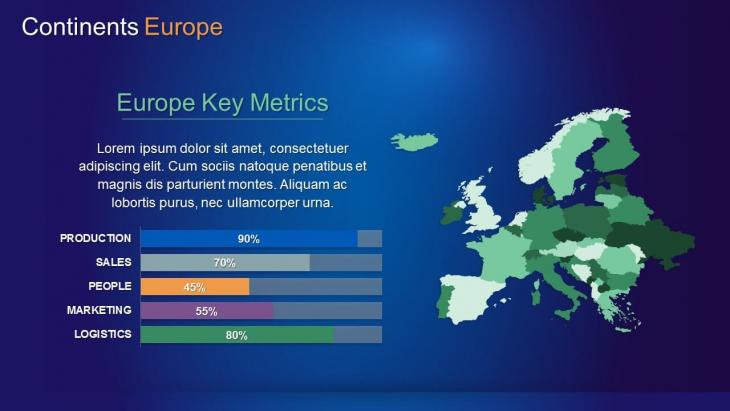 Continents Europe

Europe Key Metrics

Lorem ipsum dolor sit amet, consectetuer adipiscing elit. Cum sociis natoque penatibus et magnis dis parturient montes. Aliquam ac lobortis purus, nec ullamcorper urna.

PRODUCTION 90%
SALES 70%
PEOPLE 45%
MARKETING 55%
LOGISTICS 80%